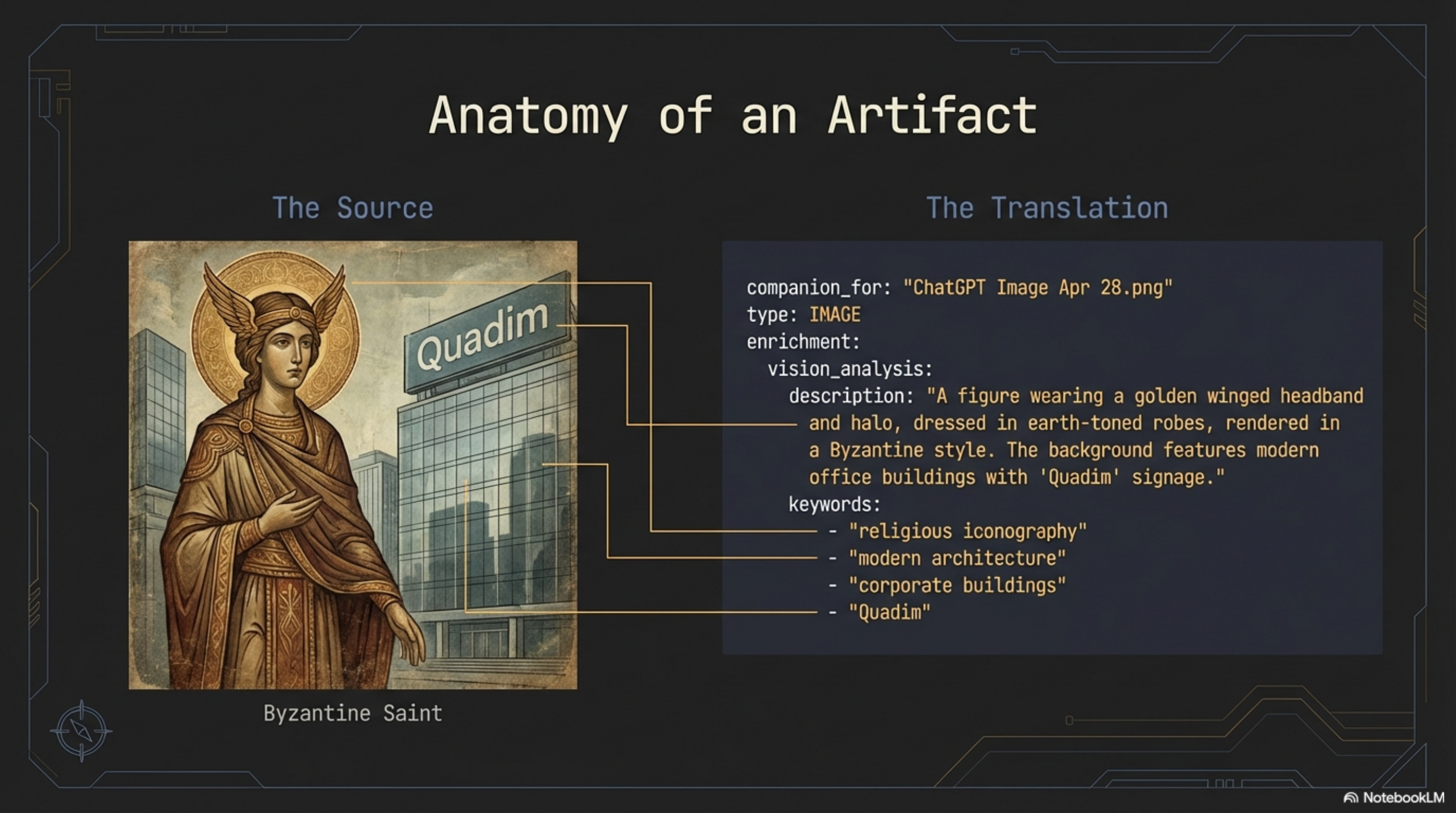 Anatomy of an Artifact

The Source

Quadim

Byzantine Saint

The Translation

companion_for: "ChatGPT Image Apr 28.png"
type: IMAGE
enrichment:
  vision_analysis:
    description: "A figure wearing a golden winged headband and halo, dressed in earth-toned robes, rendered in a Byzantine style. The background features modern office buildings with 'Quadim' signage."
    keywords:
      - "religious iconography"
      - "modern architecture"
      - "corporate buildings"
      - "Quadim"

NotebookLM